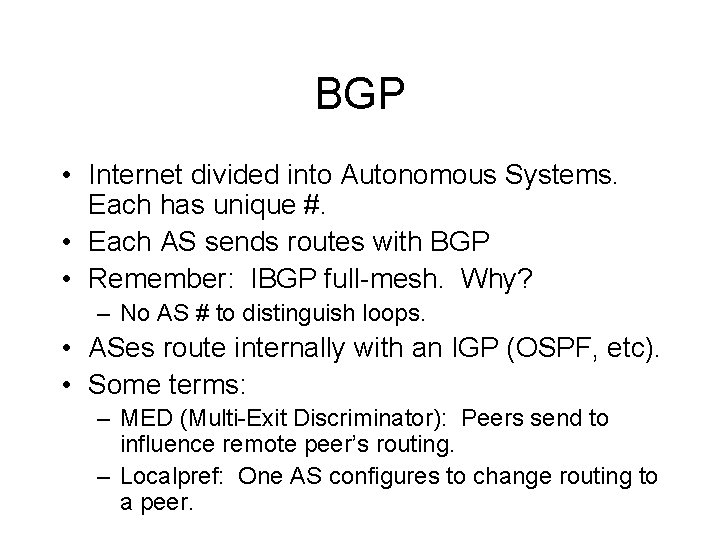 BGP

• Internet divided into Autonomous Systems. Each has unique #.
• Each AS sends routes with BGP
• Remember: IBGP full-mesh. Why?
– No AS # to distinguish loops.
• ASes route internally with an IGP (OSPF, etc).
• Some terms:
– MED (Multi-Exit Discriminator): Peers send to influence remote peer's routing.
– Localpref: One AS configures to change routing to a peer.